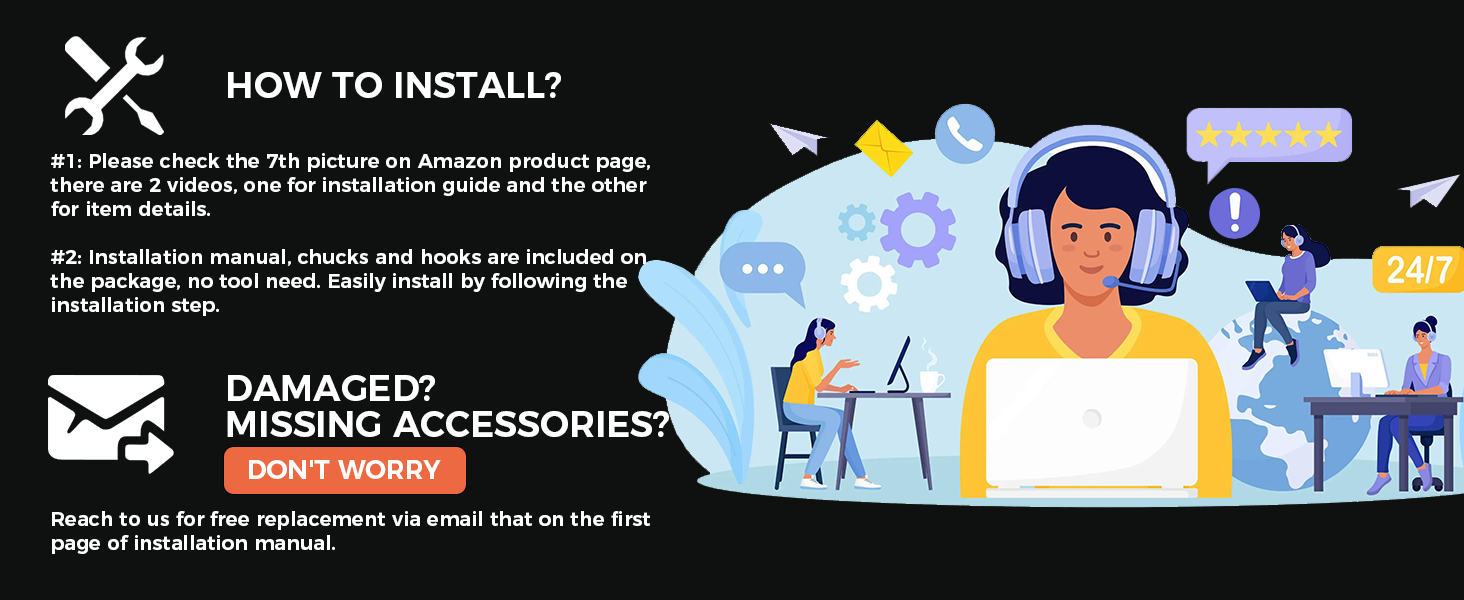 HOW TO INSTALL?

#1: Please check the 7th picture on Amazon product page, there are 2 videos, one for installation guide and the other for item details.

#2: Installation manual, chucks and hooks are included on the package, no tool need. Easily install by following the installation step.

DAMAGED?
MISSING ACCESSORIES?

DON'T WORRY

Reach to us for free replacement via email that on the first page of installation manual.

24/7